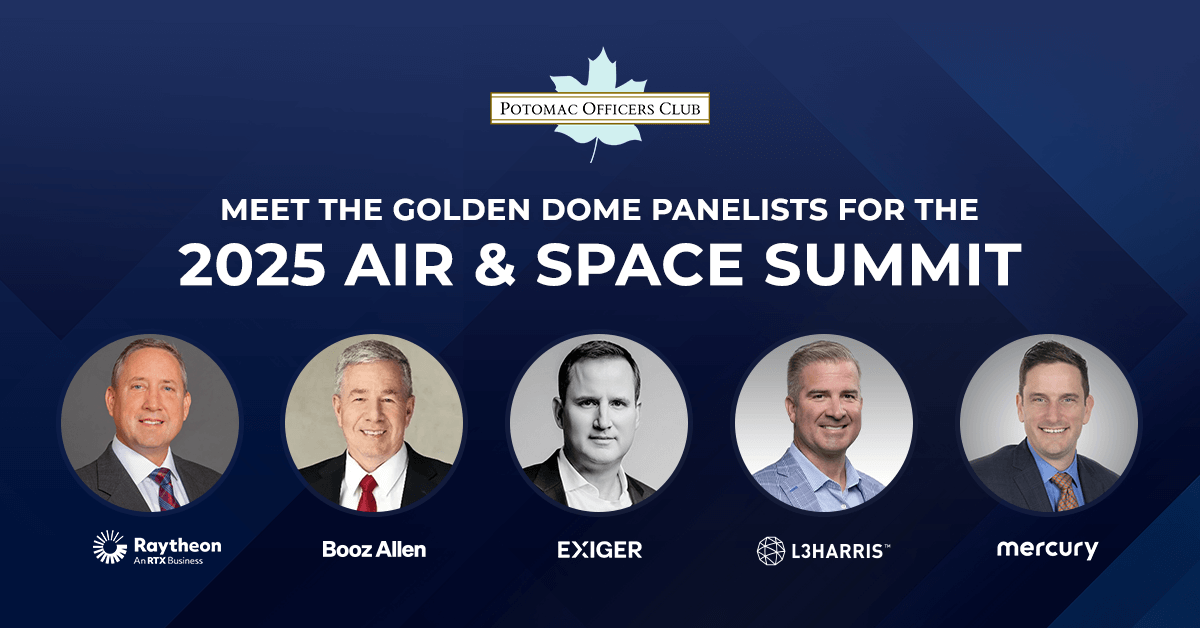 POTOMAC OFFICERS CLUB

MEET THE GOLDEN DOME PANELISTS FOR THE
2025 AIR & SPACE SUMMIT

Raytheon
An RTX Business

Booz Allen

EXIGER

L3HARRIS™

mercury